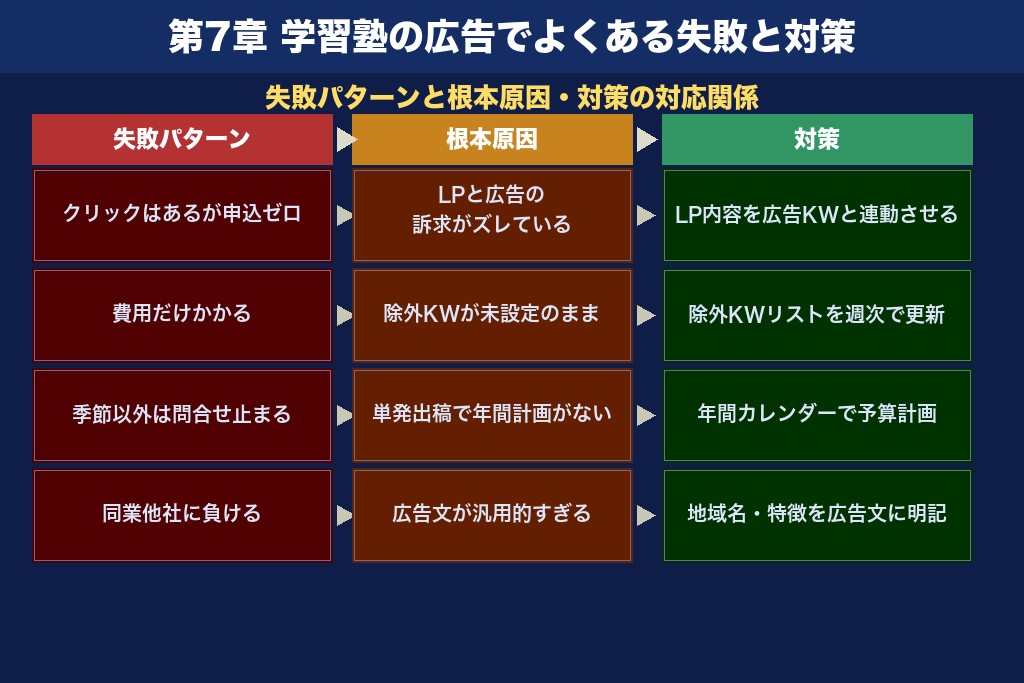 第7章 学習塾の広告でよくある失敗と対策

失敗パターンと根本原因・対策の対応関係

| 失敗パターン | 根本原因 | 対策 |
|---|---|---|
| クリックはあるが申込ゼロ | LPと広告の訴求がズレている | LP内容を広告KWと連動させる |
| 費用だけかかる | 除外KWが未設定のまま | 除外KWリストを週次で更新 |
| 季節以外は問合せ止まる | 単発出稿で年間計画がない | 年間カレンダーで予算計画 |
| 同業他社に負ける | 広告文が汎用的すぎる | 地域名・特徴を広告文に明記 |